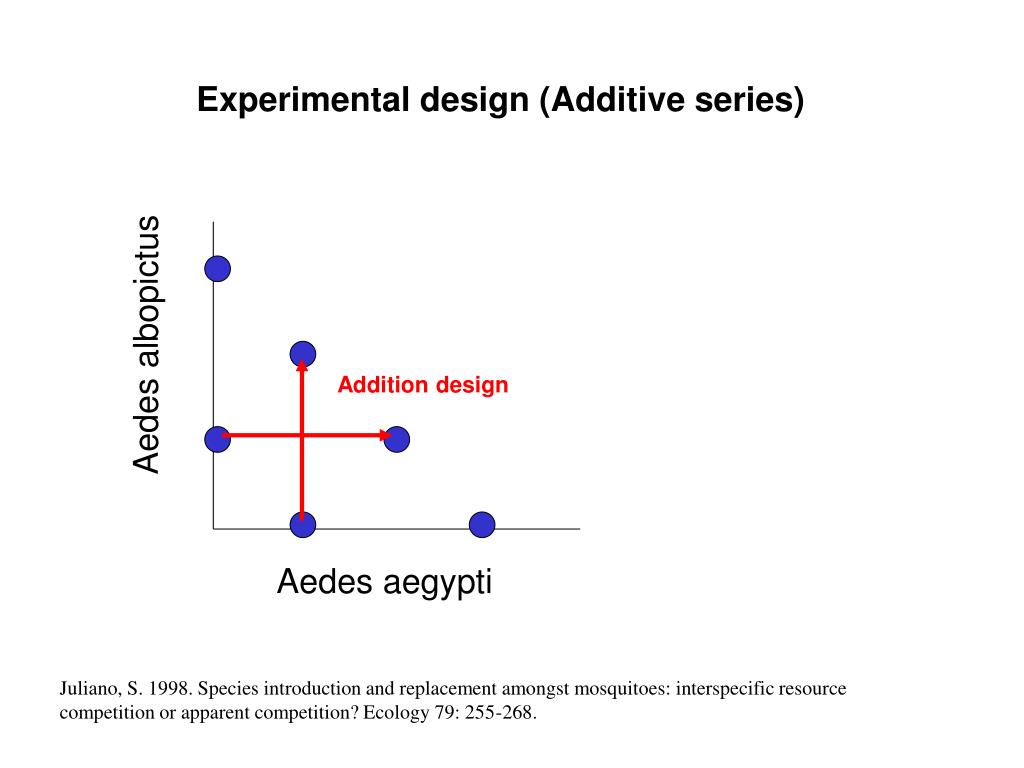 Experimental design (Additive series)

Aedes albopictus

Addition design

Aedes aegypti

Juliano, S. 1998. Species introduction and replacement amongst mosquitoes: interspecific resource competition or apparent competition? Ecology 79: 255-268.